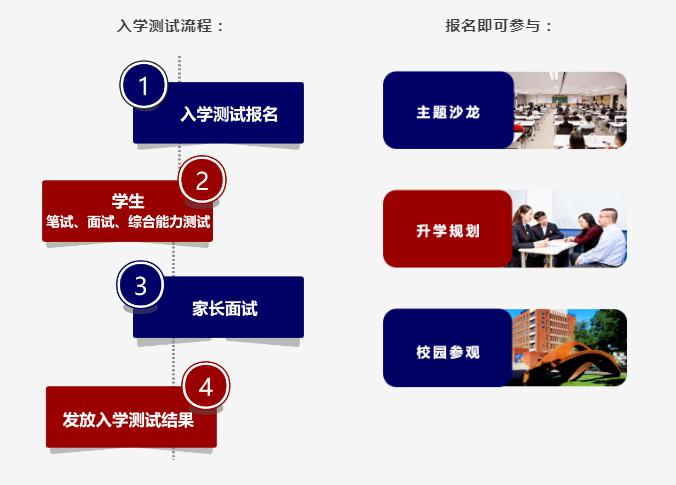 入学测试流程：

1
入学测试报名

2
学生
笔试、面试、综合能力测试

3
家长面试

4
发放入学测试结果

报名即可参与：

主题沙龙

升学规划

校园参观